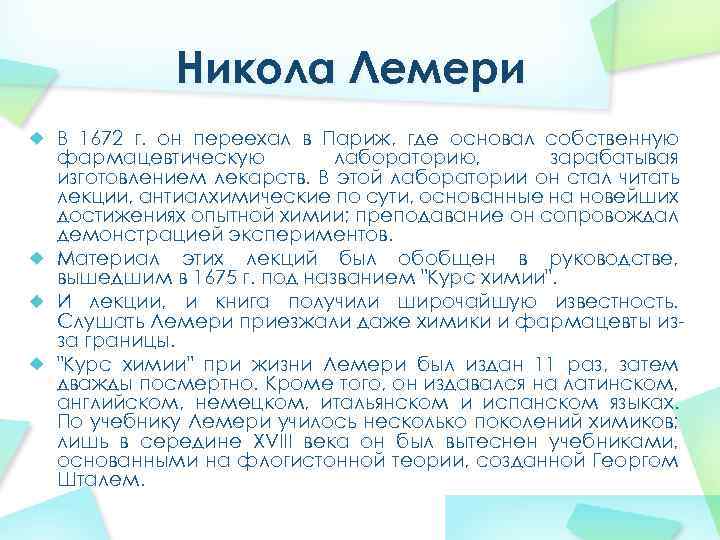 Никола Лемери

В 1672 г. он переехал в Париж, где основал собственную фармацевтическую лабораторию, зарабатывая изготовлением лекарств. В этой лаборатории он стал читать лекции, антиалхимические по сути, основанные на новейших достижениях опытной химии; преподавание он сопровождал демонстрацией экспериментов.

Материал этих лекций был обобщен в руководстве, вышедшим в 1675 г. под названием "Курс химии".

И лекции, и книга получили широчайшую известность. Слушать Лемери приезжали даже химики и фармацевты из-за границы.

"Курс химии" при жизни Лемери был издан 11 раз, затем дважды посмертно. Кроме того, он издавался на латинском, английском, немецком, итальянском и испанском языках. По учебнику Лемери училось несколько поколений химиков; лишь в середине XVIII века он был вытеснен учебниками, основанными на флогистонной теории, созданной Георгом Шталем.